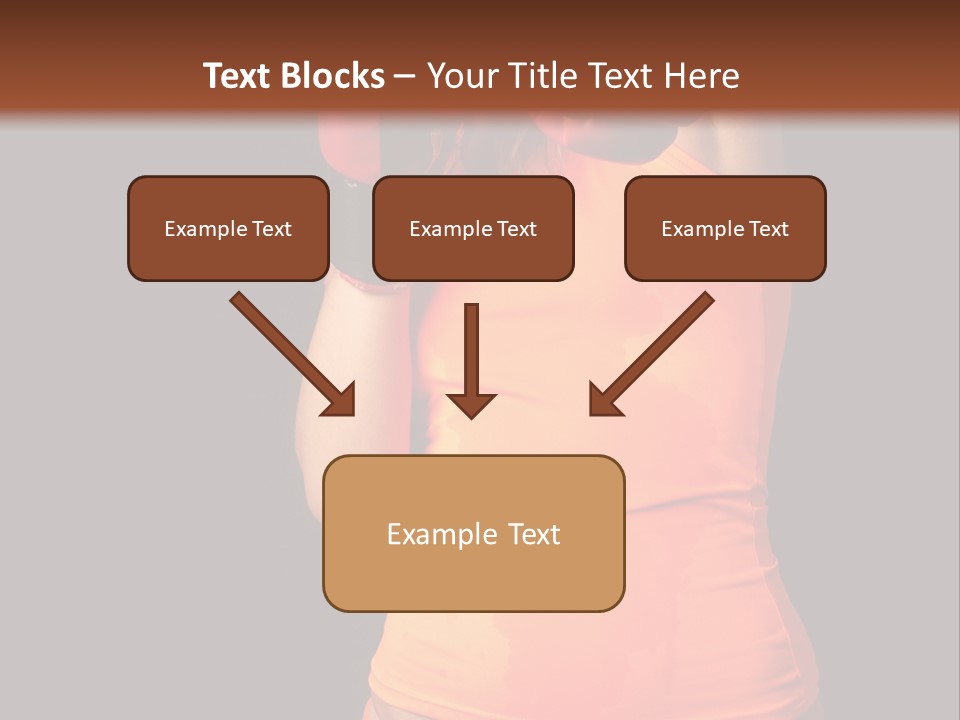 Text Blocks – Your Title Text Here

Example Text

Example Text

Example Text

Example Text